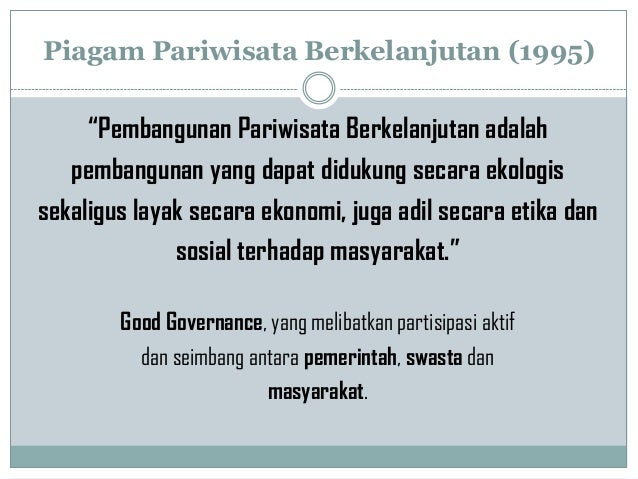 Piagam Pariwisata Berkelanjutan (1995)

“Pembangunan Pariwisata Berkelanjutan adalah pembangunan yang dapat didukung secara ekologis sekaligus layak secara ekonomi, juga adil secara etika dan sosial terhadap masyarakat.”

Good Governance, yang melibatkan partisipasi aktif dan seimbang antara pemerintah, swasta dan masyarakat.